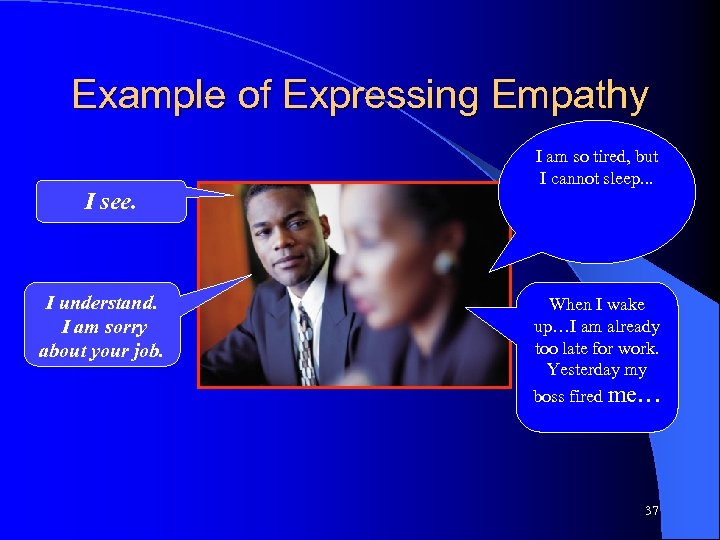 Example of Expressing Empathy

I see.

I am so tired, but I cannot sleep...

I understand. I am sorry about your job.

When I wake up…I am already too late for work. Yesterday my boss fired me…

37